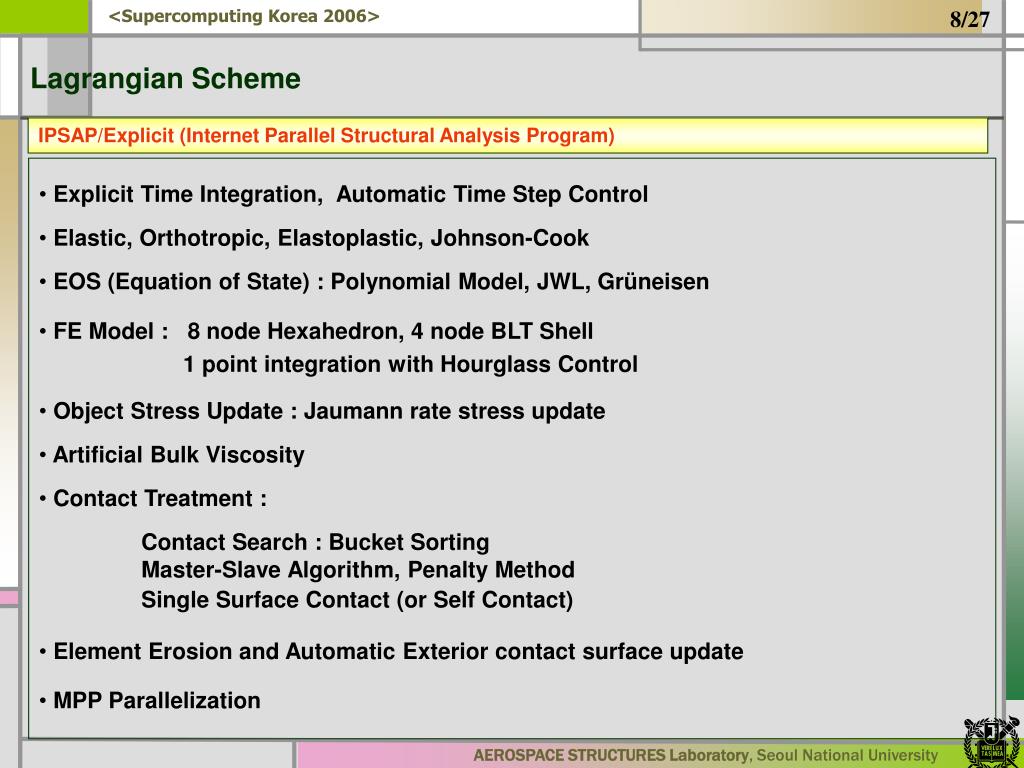 <Supercomputing Korea 2006>

8/27

Lagrangian Scheme

IPSAP/Explicit (Internet Parallel Structural Analysis Program)

• Explicit Time Integration, Automatic Time Step Control

• Elastic, Orthotropic, Elastoplastic, Johnson-Cook

• EOS (Equation of State) : Polynomial Model, JWL, Grüneisen

• FE Model : 8 node Hexahedron, 4 node BLT Shell
1 point integration with Hourglass Control

• Object Stress Update : Jaumann rate stress update

• Artificial Bulk Viscosity

• Contact Treatment :

Contact Search : Bucket Sorting
Master-Slave Algorithm, Penalty Method
Single Surface Contact (or Self Contact)

• Element Erosion and Automatic Exterior contact surface update

• MPP Parallelization

AEROSPACE STRUCTURES Laboratory, Seoul National University